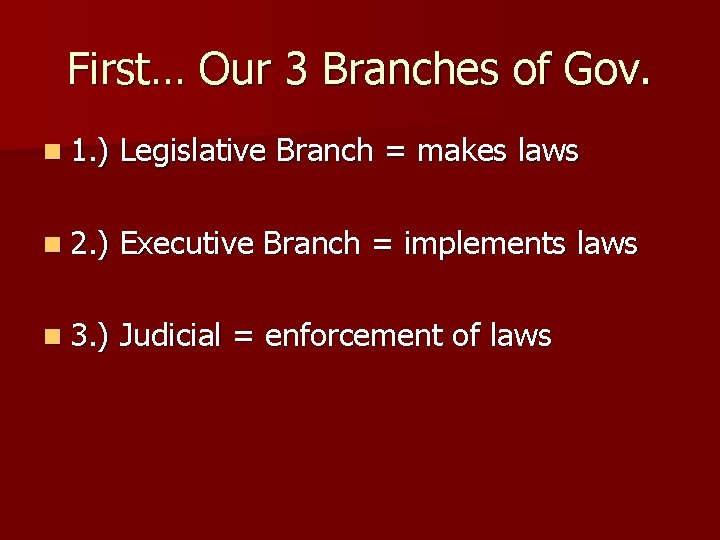 First… Our 3 Branches of Gov.

1.) Legislative Branch = makes laws

2.) Executive Branch = implements laws

3.) Judicial = enforcement of laws